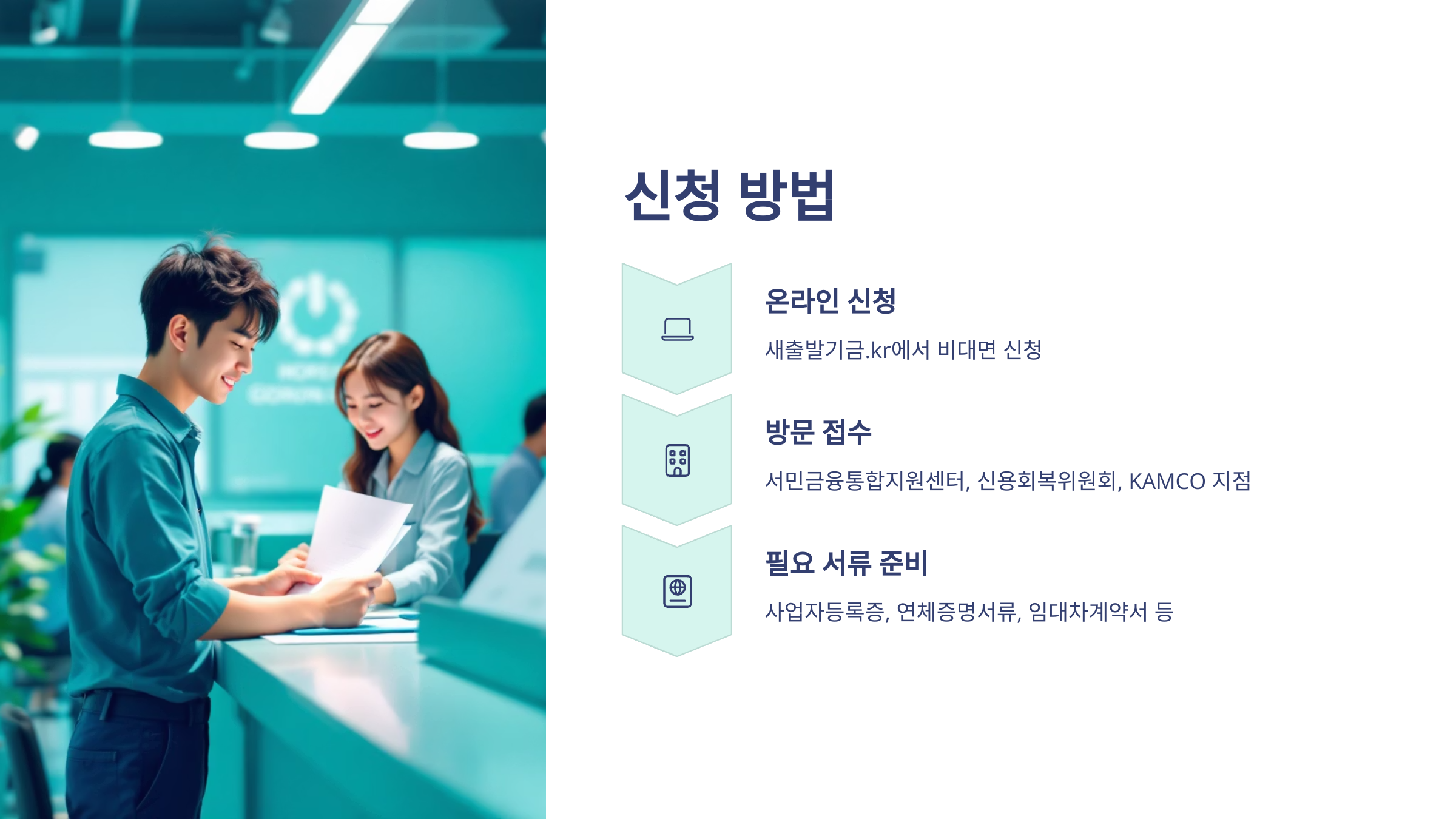 신청 방법

온라인 신청

새출발기금.kr에서 비대면 신청

방문 접수

서민금융통합지원센터, 신용회복위원회, KAMCO 지점

필요 서류 준비

사업자등록증, 연체증명서류, 임대차계약서 등